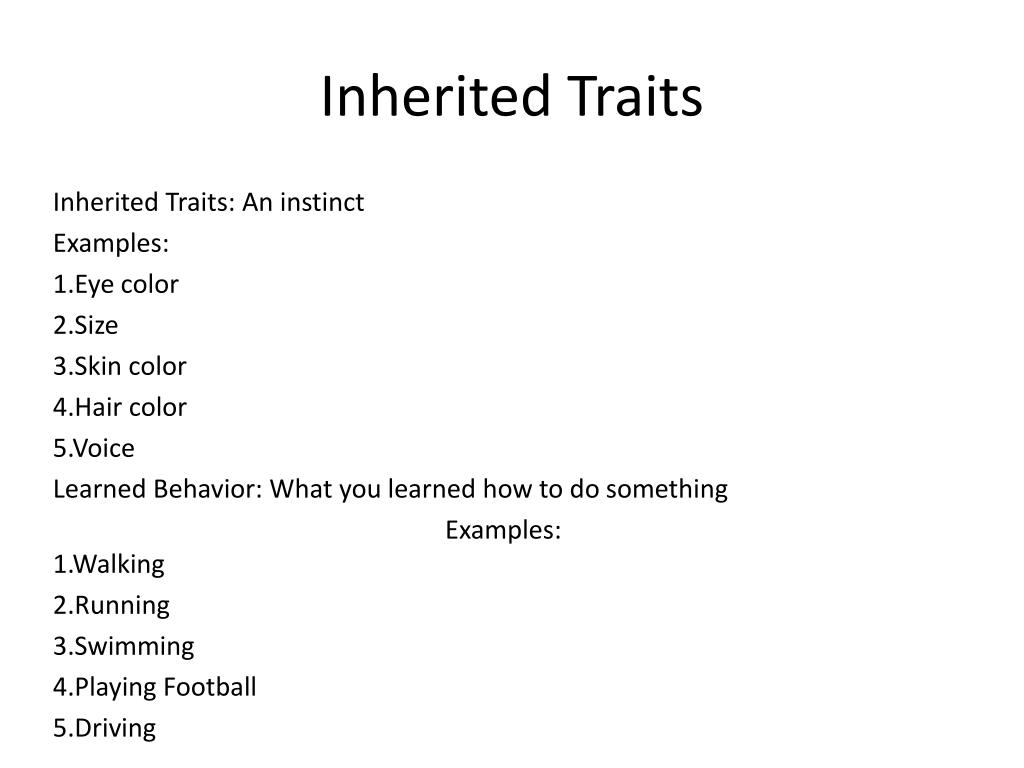 Inherited Traits

Inherited Traits: An instinct
Examples:
1.Eye color
2.Size
3.Skin color
4.Hair color
5.Voice
Learned Behavior: What you learned how to do something
Examples:
1.Walking
2.Running
3.Swimming
4.Playing Football
5.Driving